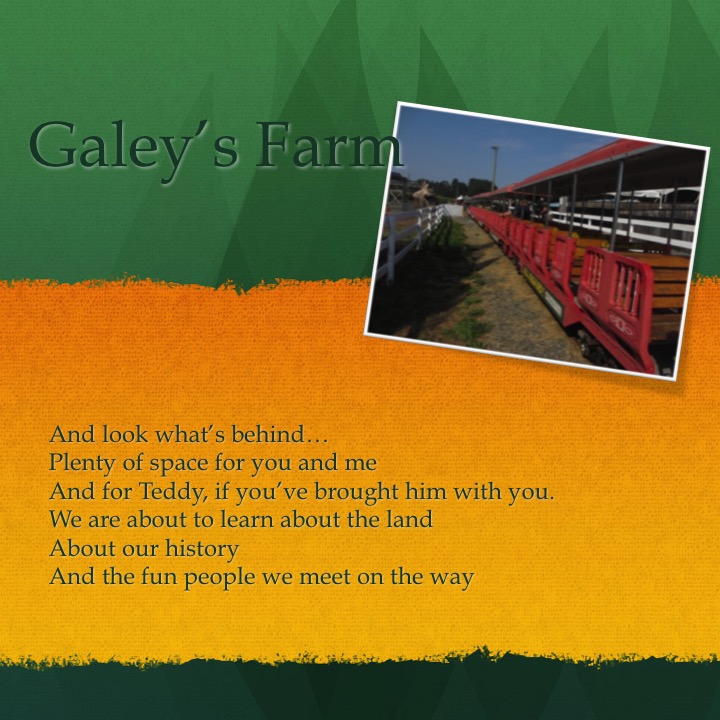 Galey's Farm

And look what's behind…
Plenty of space for you and me
And for Teddy, if you've brought him with you.
We are about to learn about the land
About our history
And the fun people we meet on the way